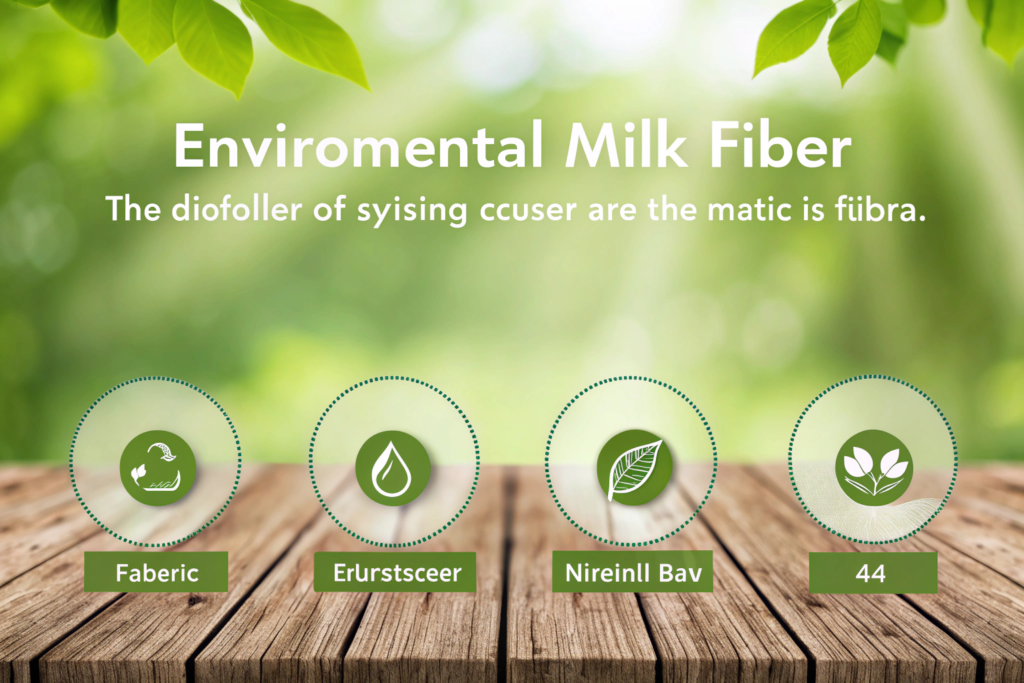 Enviromental Milk Fiber

The diofoller of syising ccuser are the matic is fübra.

Faberic

Erurstsceer

Nireinll Bav

44